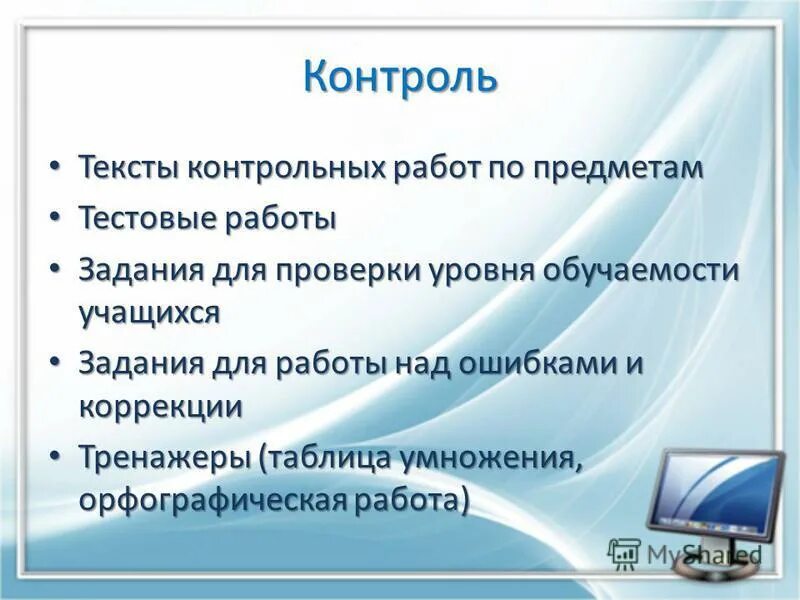 Контроль

• Тексты контрольных работ по предметам
• Тестовые работы
• Задания для проверки уровня обучаемости учащихся
• Задания для работы над ошибками и коррекции
• Тренажеры (таблица умножения, орфографическая работа)

MyShared